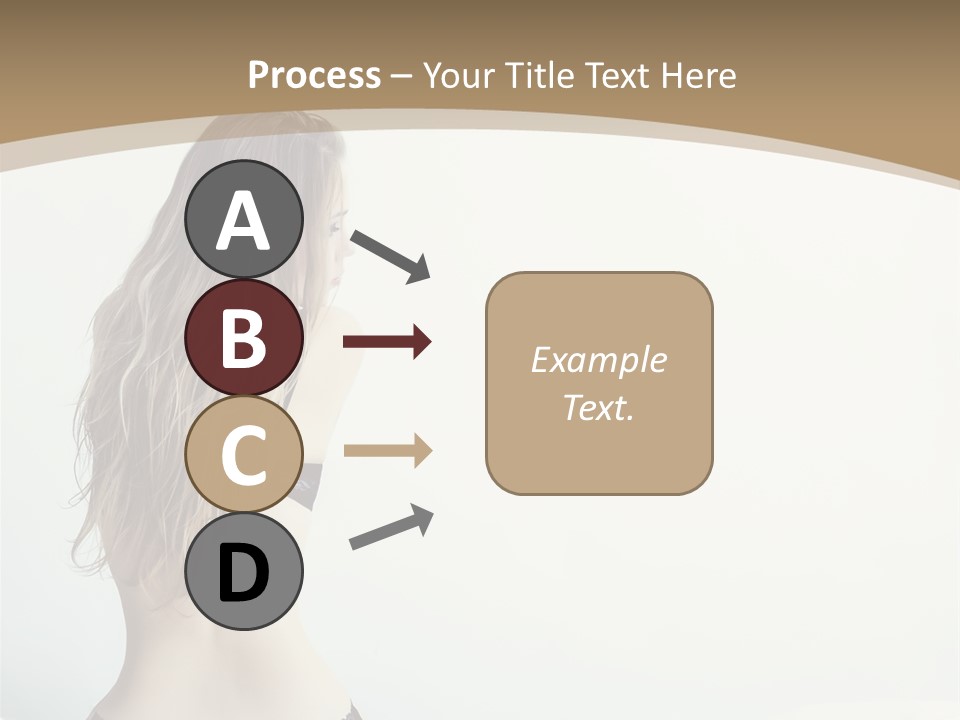 Process – Your Title Text Here

A

B

C

D

Example Text.